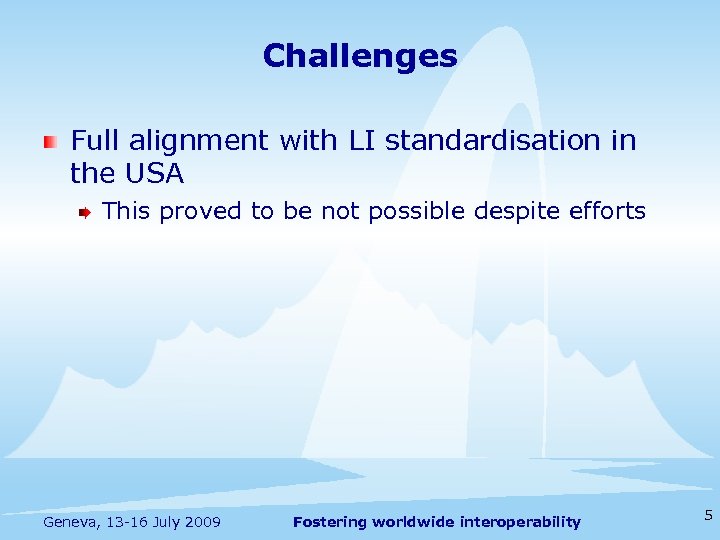 Challenges

Full alignment with LI standardisation in the USA

This proved to be not possible despite efforts

Geneva, 13-16 July 2009

Fostering worldwide interoperability

5